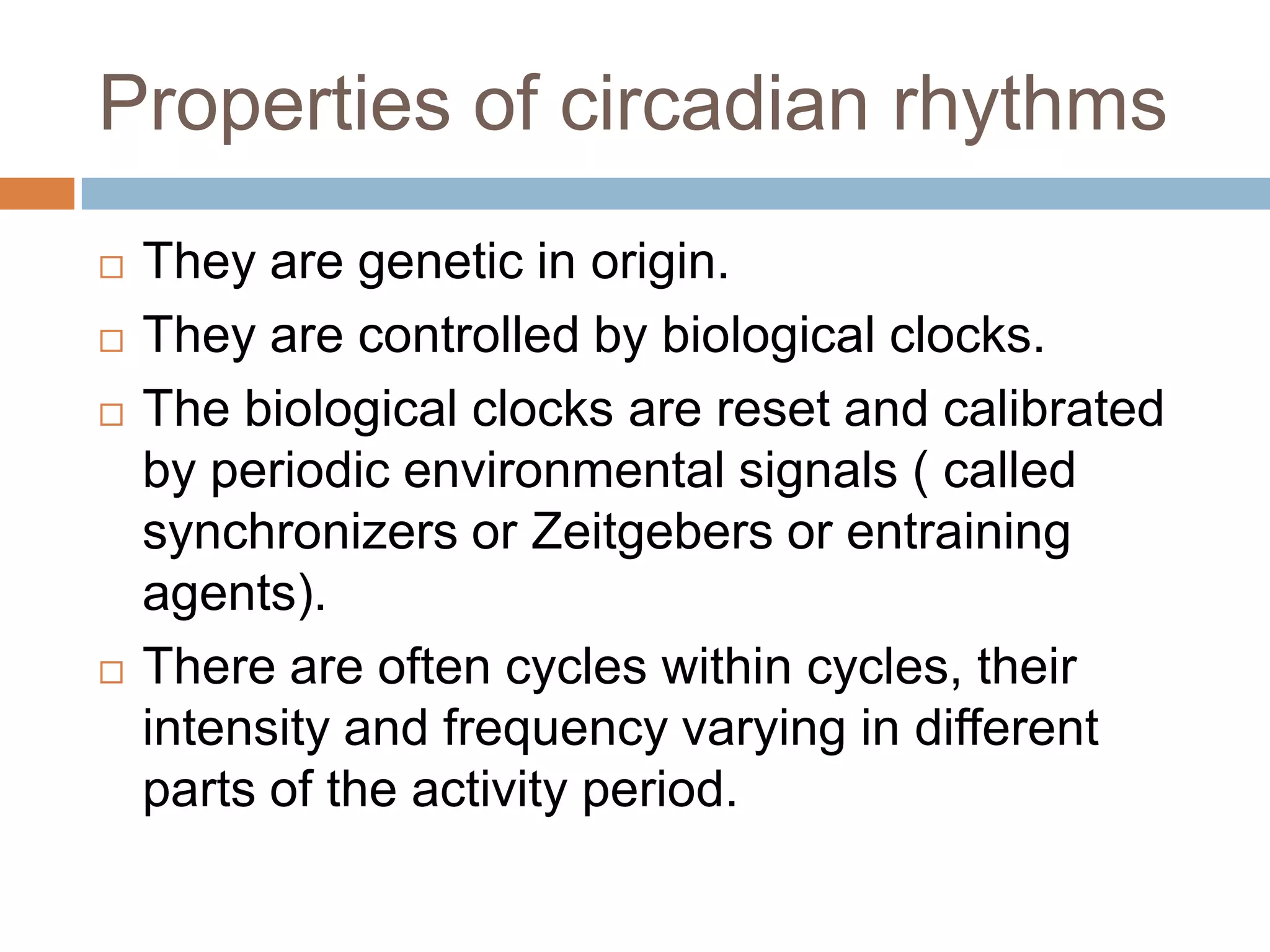 Properties of circadian rhythms

□ They are genetic in origin.
□ They are controlled by biological clocks.
□ The biological clocks are reset and calibrated by periodic environmental signals ( called synchronizers or Zeitgebers or entraining agents).
□ There are often cycles within cycles, their intensity and frequency varying in different parts of the activity period.